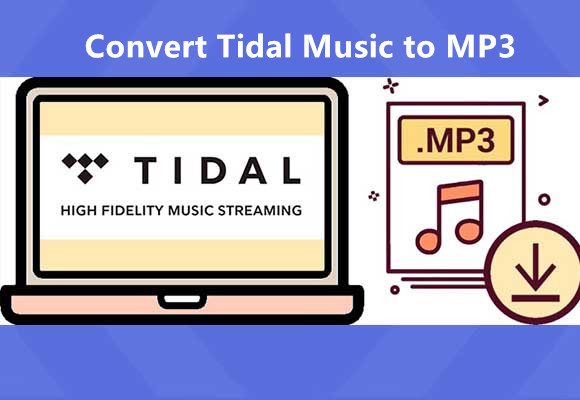 Convert Tidal Music to MP3

TIDAL
HIGH FIDELITY MUSIC STREAMING

.MP3